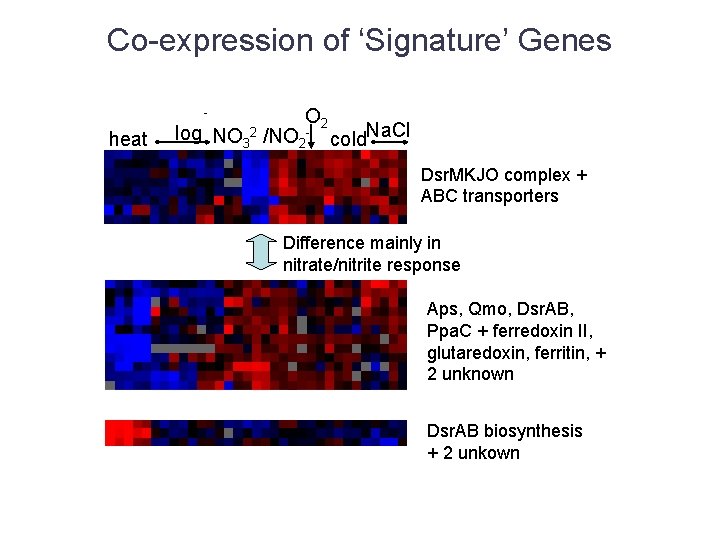 Co-expression of 'Signature' Genes

heat log $NO_3^{2-}$ /$NO_2^-$ $O_2$ cold NaCl

DsrMKJO complex + ABC transporters

Difference mainly in nitrate/nitrite response

Aps, Qmo, DsrAB, PpaC + ferredoxin II, glutaredoxin, ferritin, + 2 unknown

DsrAB biosynthesis + 2 unkown